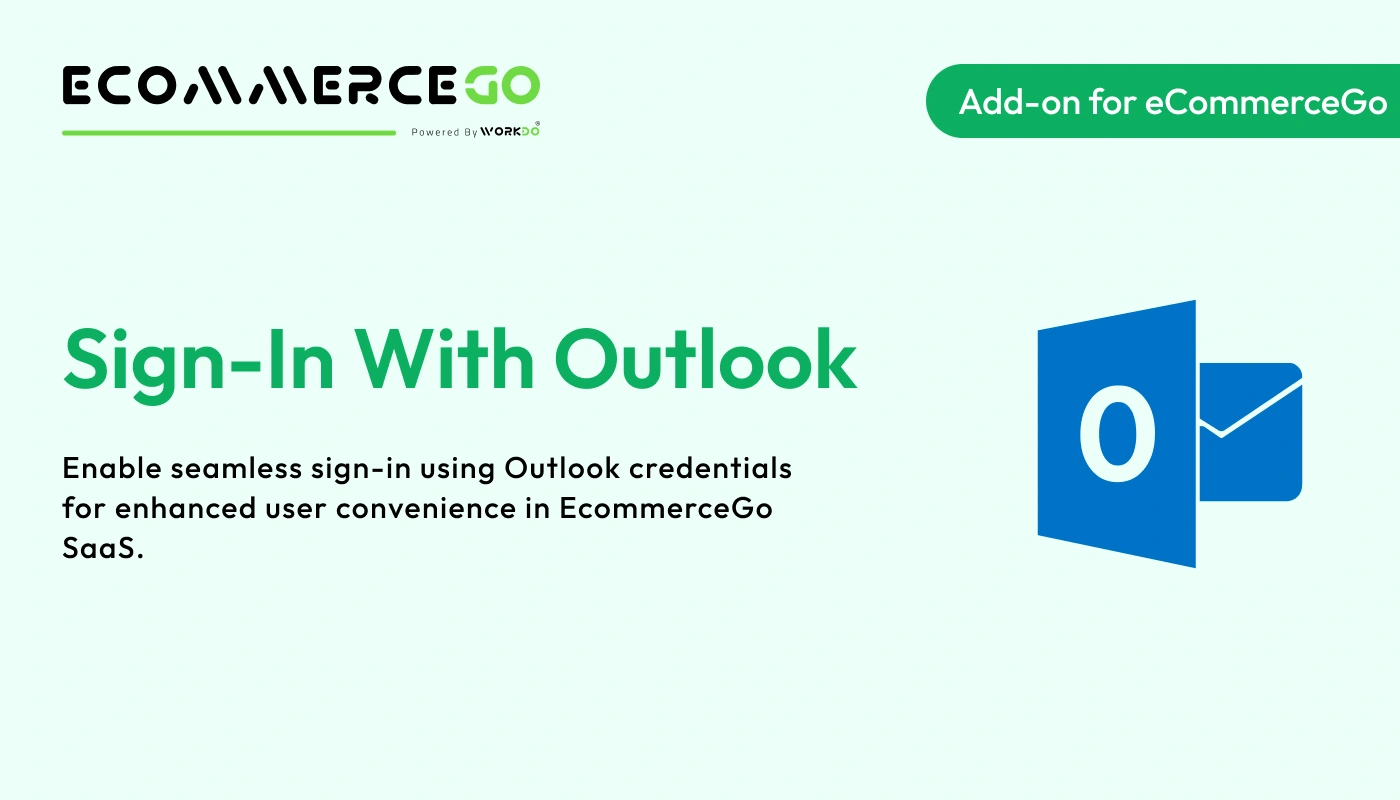 ECOMMERCEGO

Powered By WORKDO

Add-on for eCommerceGo

Sign-In With Outlook

Enable seamless sign-in using Outlook credentials for enhanced user convenience in EcommerceGo SaaS.

O